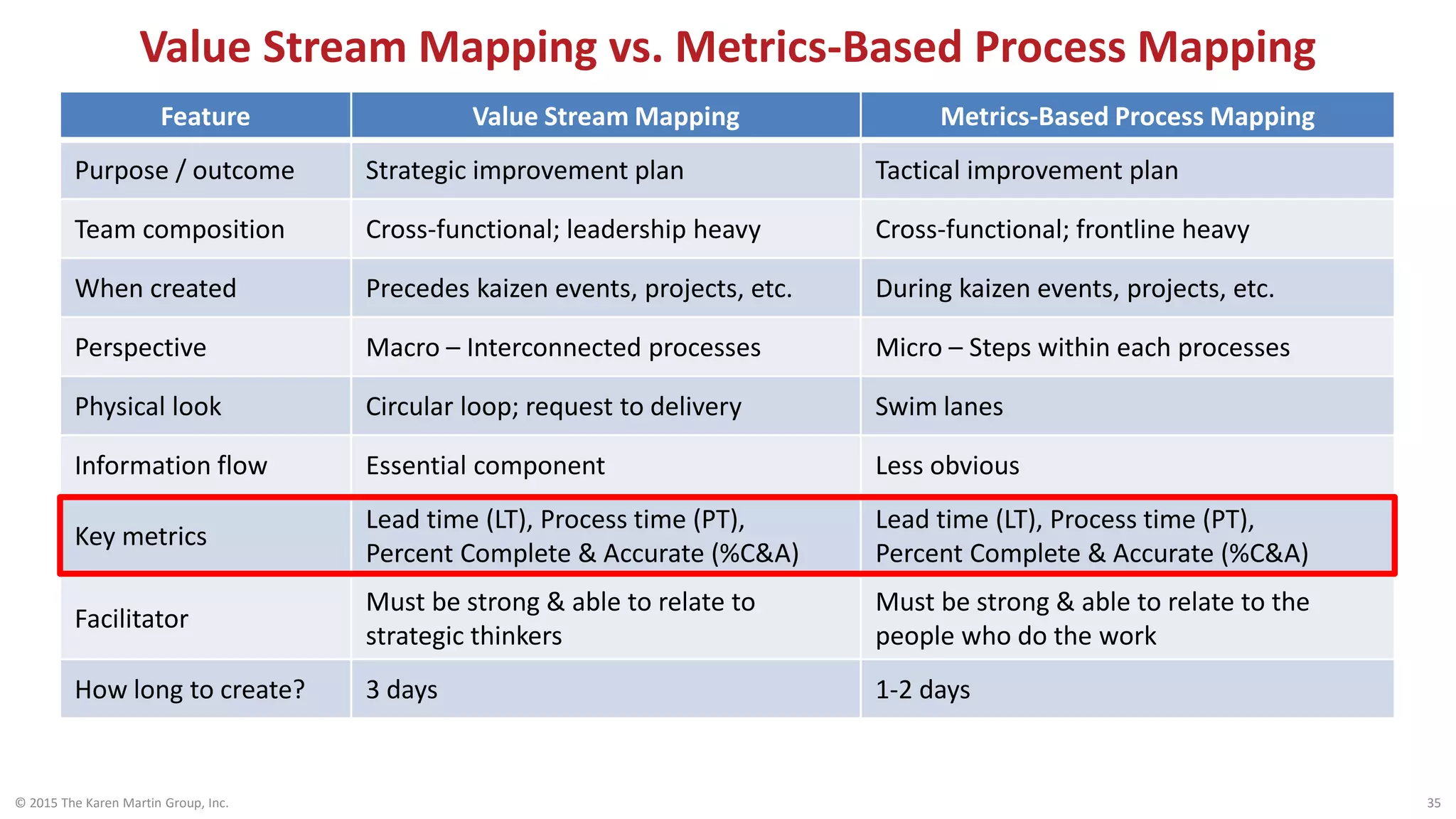 Value Stream Mapping vs. Metrics-Based Process Mapping

| Feature | Value Stream Mapping | Metrics-Based Process Mapping |
|---|---|---|
| Purpose / outcome | Strategic improvement plan | Tactical improvement plan |
| Team composition | Cross-functional; leadership heavy | Cross-functional; frontline heavy |
| When created | Precedes kaizen events, projects, etc. | During kaizen events, projects, etc. |
| Perspective | Macro – Interconnected processes | Micro – Steps within each processes |
| Physical look | Circular loop; request to delivery | Swim lanes |
| Information flow | Essential component | Less obvious |
| Key metrics | Lead time (LT), Process time (PT), Percent Complete & Accurate (%C&A) | Lead time (LT), Process time (PT), Percent Complete & Accurate (%C&A) |
| Facilitator | Must be strong & able to relate to strategic thinkers | Must be strong & able to relate to the people who do the work |
| How long to create? | 3 days | 1-2 days |

© 2015 The Karen Martin Group, Inc.

35